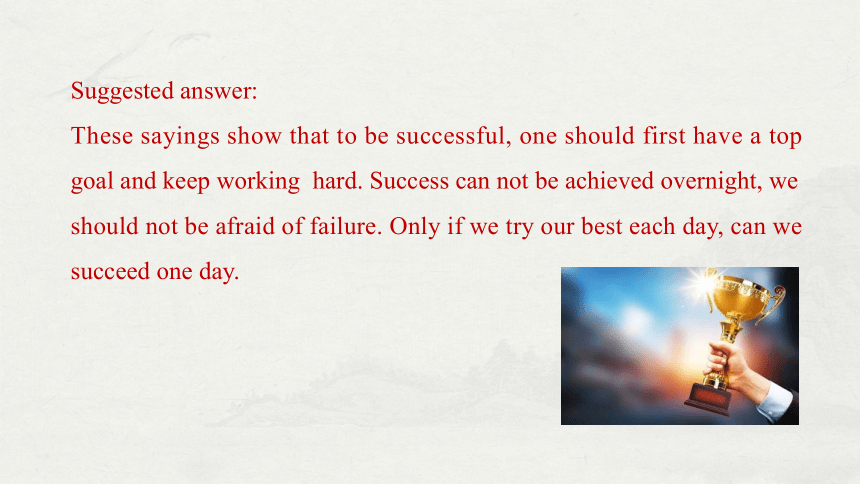 Suggested answer:
These sayings show that to be successful, one should first have a top goal and keep working hard. Success can not be achieved overnight, we should not be afraid of failure. Only if we try our best each day, can we succeed one day.